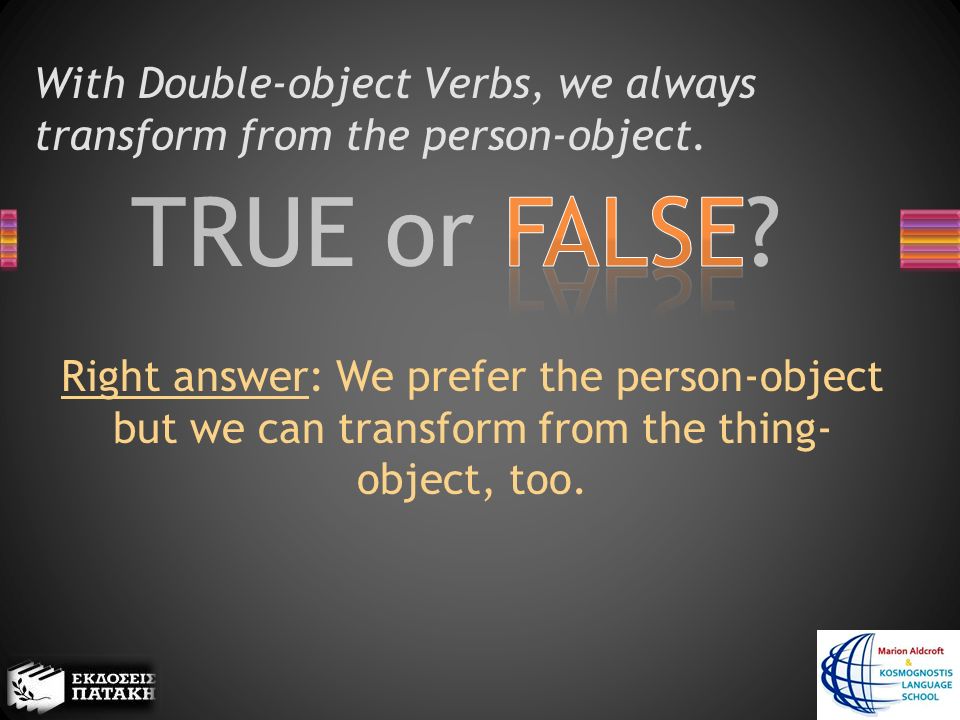 With Double-object Verbs, we always transform from the person-object.

TRUE or FALSE?

Right answer: We prefer the person-object but we can transform from the thing-object, too.

ΕΚΔΟΣΕΙΣ ΠΑΤΑΚΗ

Marion Aldcroft & KOSMOGNOSTIS LANGUAGE SCHOOL